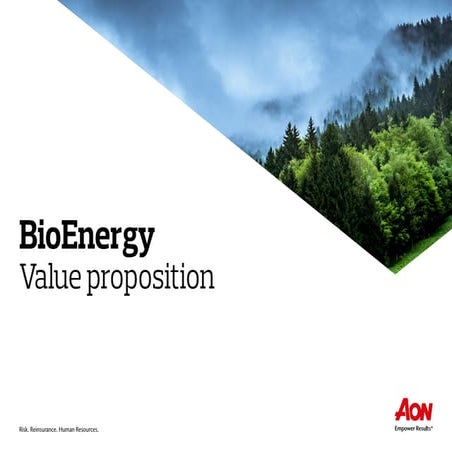 BioEnergy
Value proposition

Risk. Reinsurance. Human Resources.

AON
Empower Results®